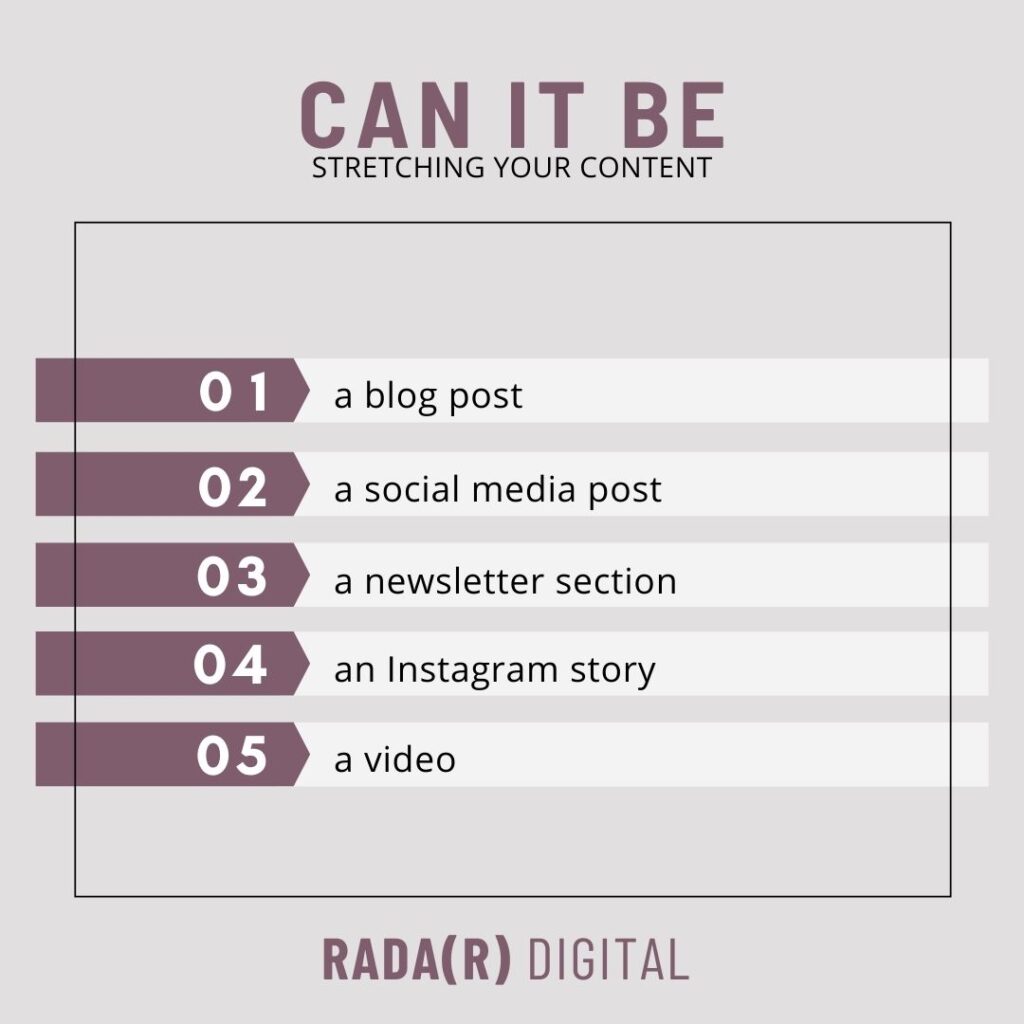 CAN IT BE
STRETCHING YOUR CONTENT

01 a blog post

02 a social media post

03 a newsletter section

04 an Instagram story

05 a video

RADA(R) DIGITAL